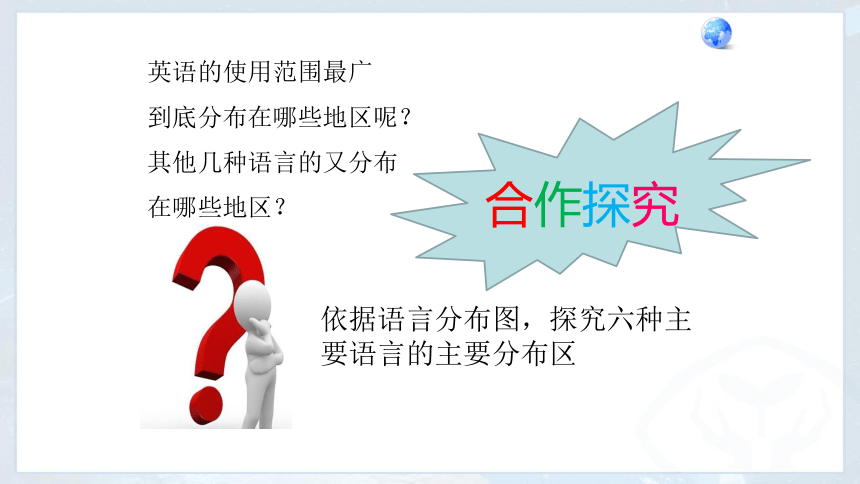 英语的使用范围最广
到底分布在哪些地区呢？
其他几种语言的又分布
在哪些地区？

合作探究

依据语言分布图，探究六种主要语言的主要分布区